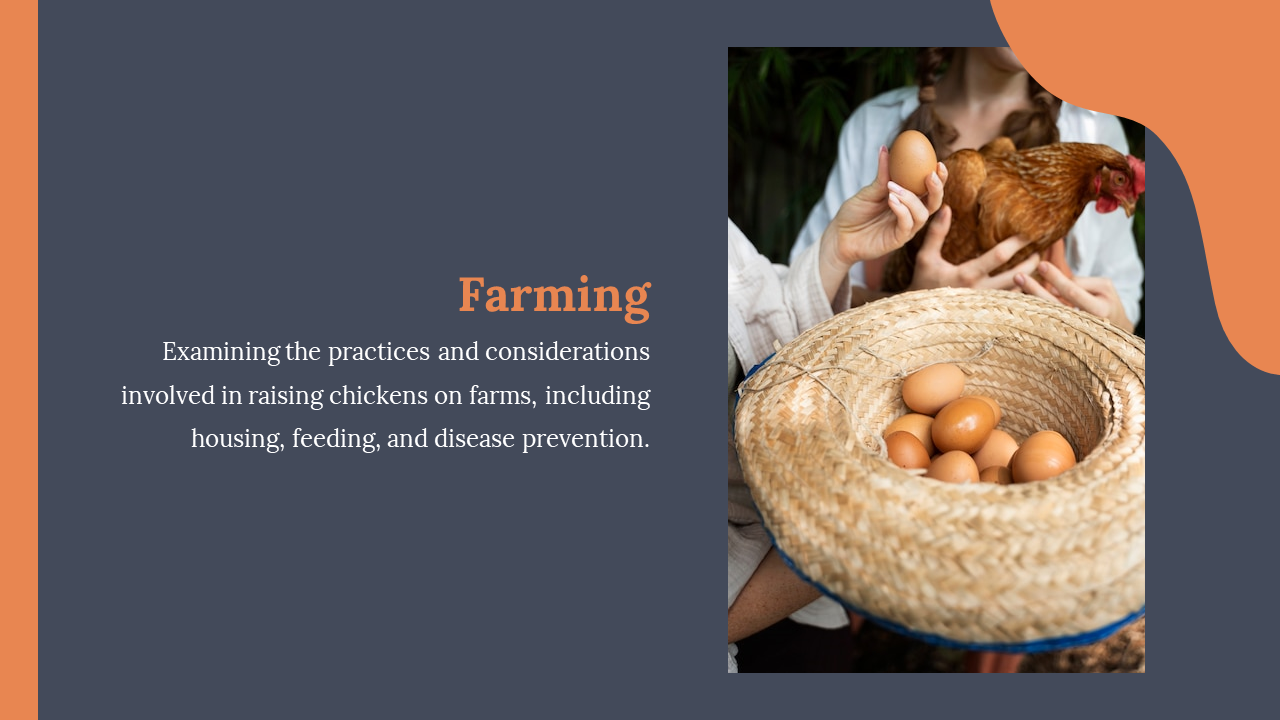 Farming

Examining the practices and considerations involved in raising chickens on farms, including housing, feeding, and disease prevention.